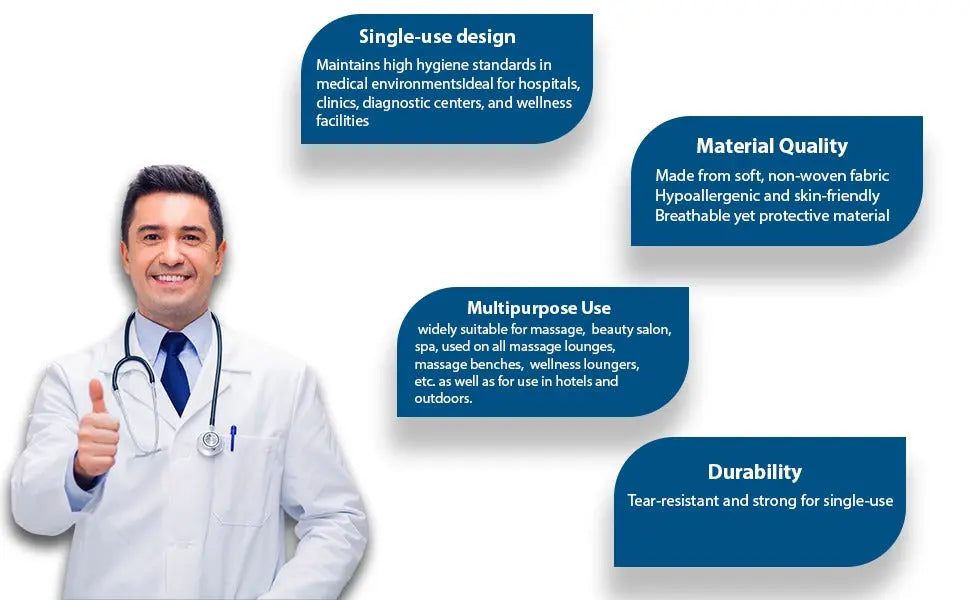 Single-use design

Maintains high hygiene standards in medical environmentsIdeal for hospitals, clinics, diagnostic centers, and wellness facilities

Material Quality

Made from soft, non-woven fabric
Hypoallergenic and skin-friendly
Breathable yet protective material

Multipurpose Use

widely suitable for massage, beauty salon, spa, used on all massage lounges, massage benches, wellness loungers, etc. as well as for use in hotels and outdoors.

Durability

Tear-resistant and strong for single-use